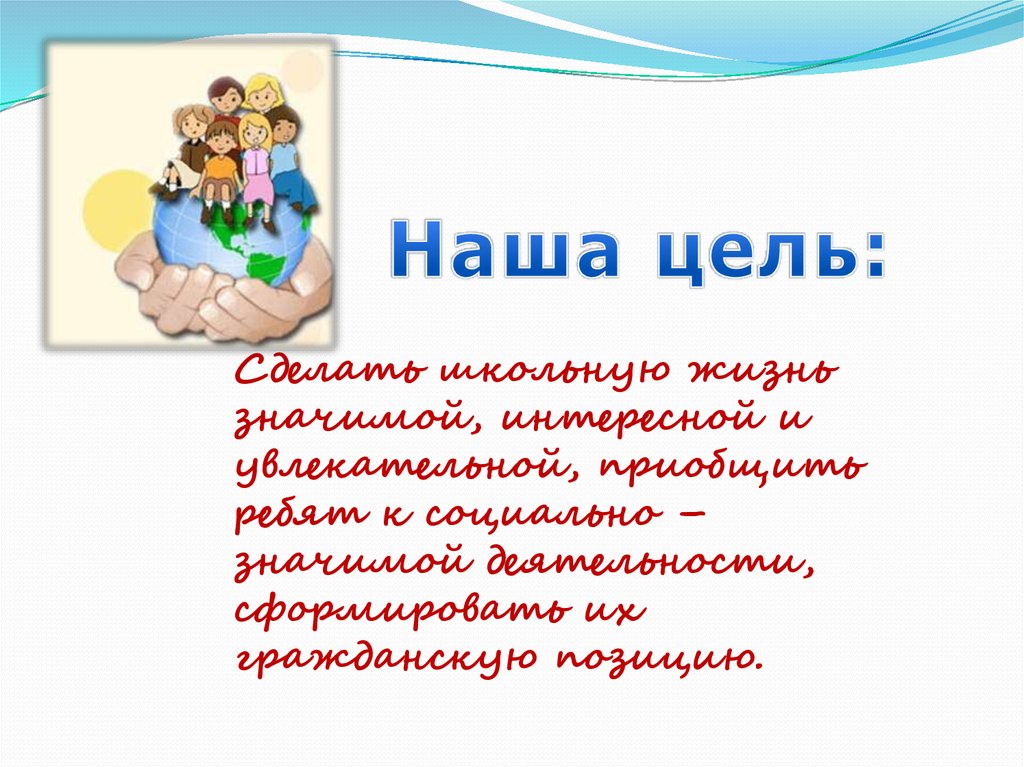 Наша цель:

Сделать школьную жизнь значимой, интересной и увлекательной, приобщить ребят к социально – значимой деятельности, сформировать их гражданскую позицию.